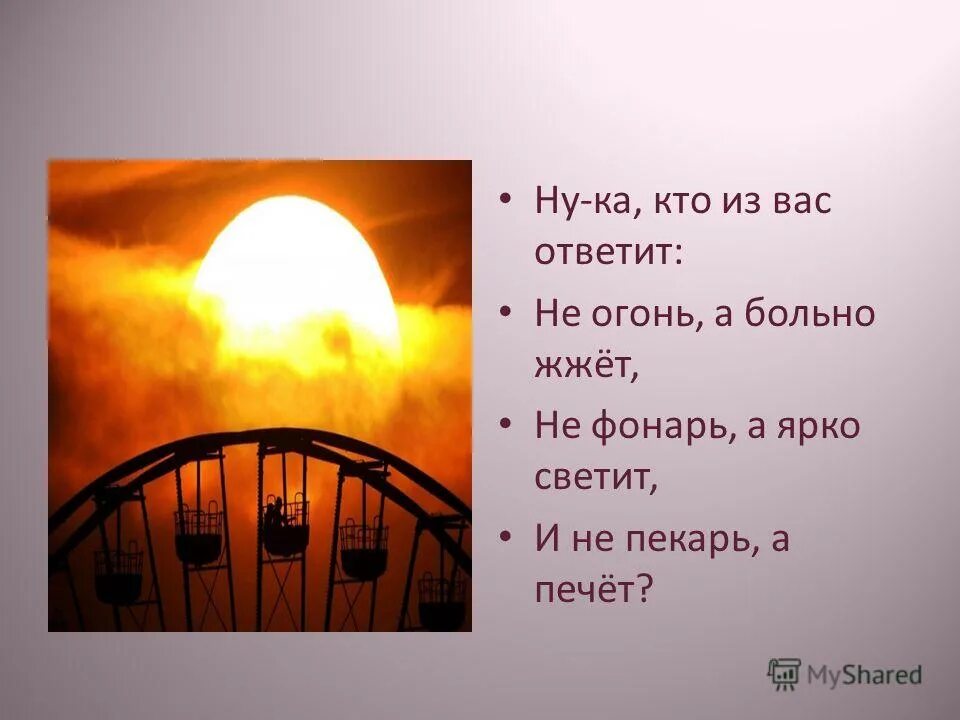 • Ну-ка, кто из вас ответит:

• Не огонь, а больно жжёт,

• Не фонарь, а ярко светит,

• И не пекарь, а печёт?

MyShared